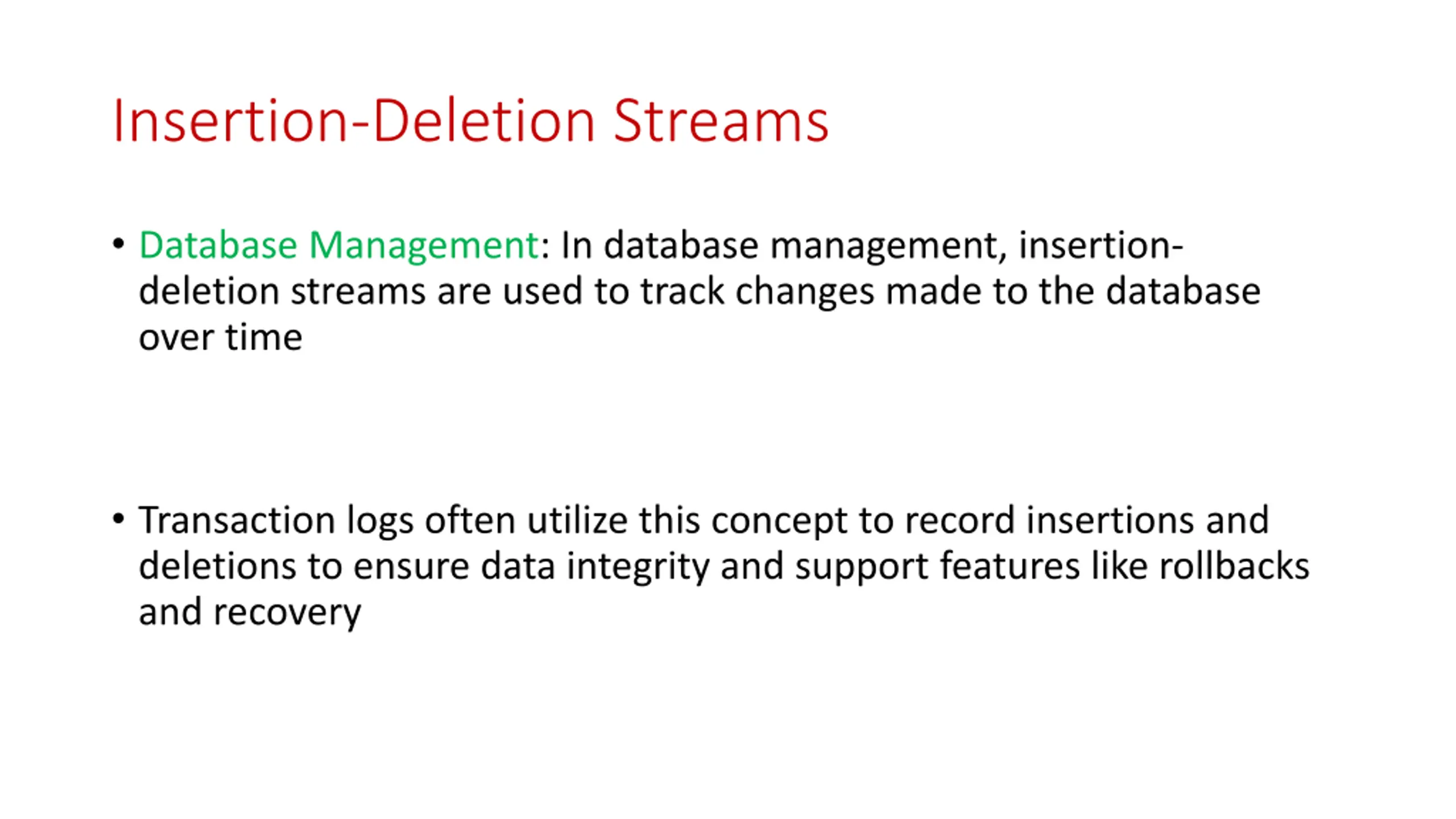 Insertion-Deletion Streams

• Database Management: In database management, insertion-deletion streams are used to track changes made to the database over time

• Transaction logs often utilize this concept to record insertions and deletions to ensure data integrity and support features like rollbacks and recovery